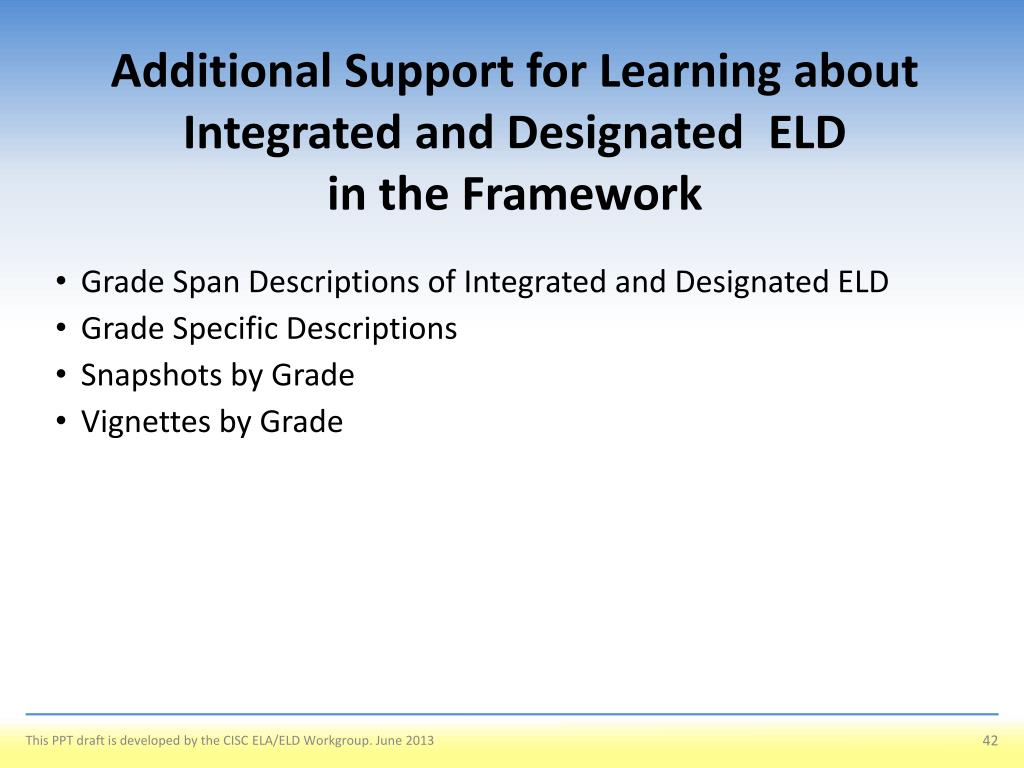 Additional Support for Learning about Integrated and Designated ELD in the Framework

• Grade Span Descriptions of Integrated and Designated ELD
• Grade Specific Descriptions
• Snapshots by Grade
• Vignettes by Grade

This PPT draft is developed by the CISC ELA/ELD Workgroup. June 2013

42